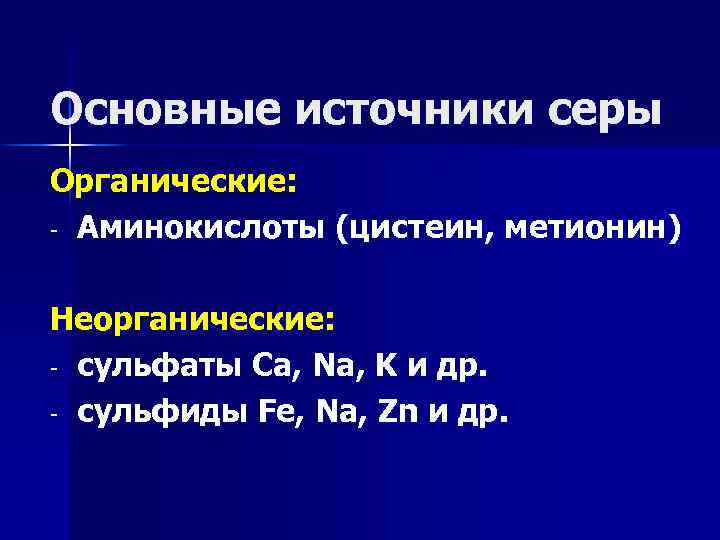 Основные источники серы

Органические:

- Аминокислоты (цистеин, метионин)

Неорганические:

- сульфаты Ca, Na, K и др.
- сульфиды Fe, Na, Zn и др.